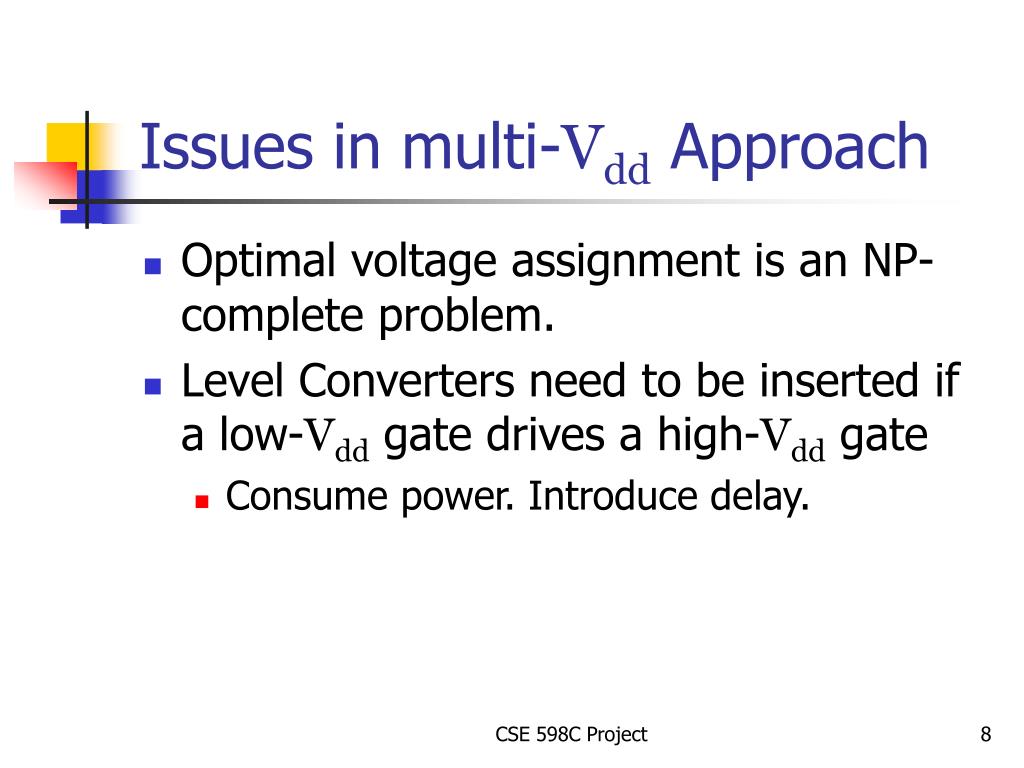 Issues in multi-$V_{dd}$ Approach

Optimal voltage assignment is an NP-complete problem.

Level Converters need to be inserted if a low-$V_{dd}$ gate drives a high-$V_{dd}$ gate

Consume power. Introduce delay.

CSE 598C Project

8